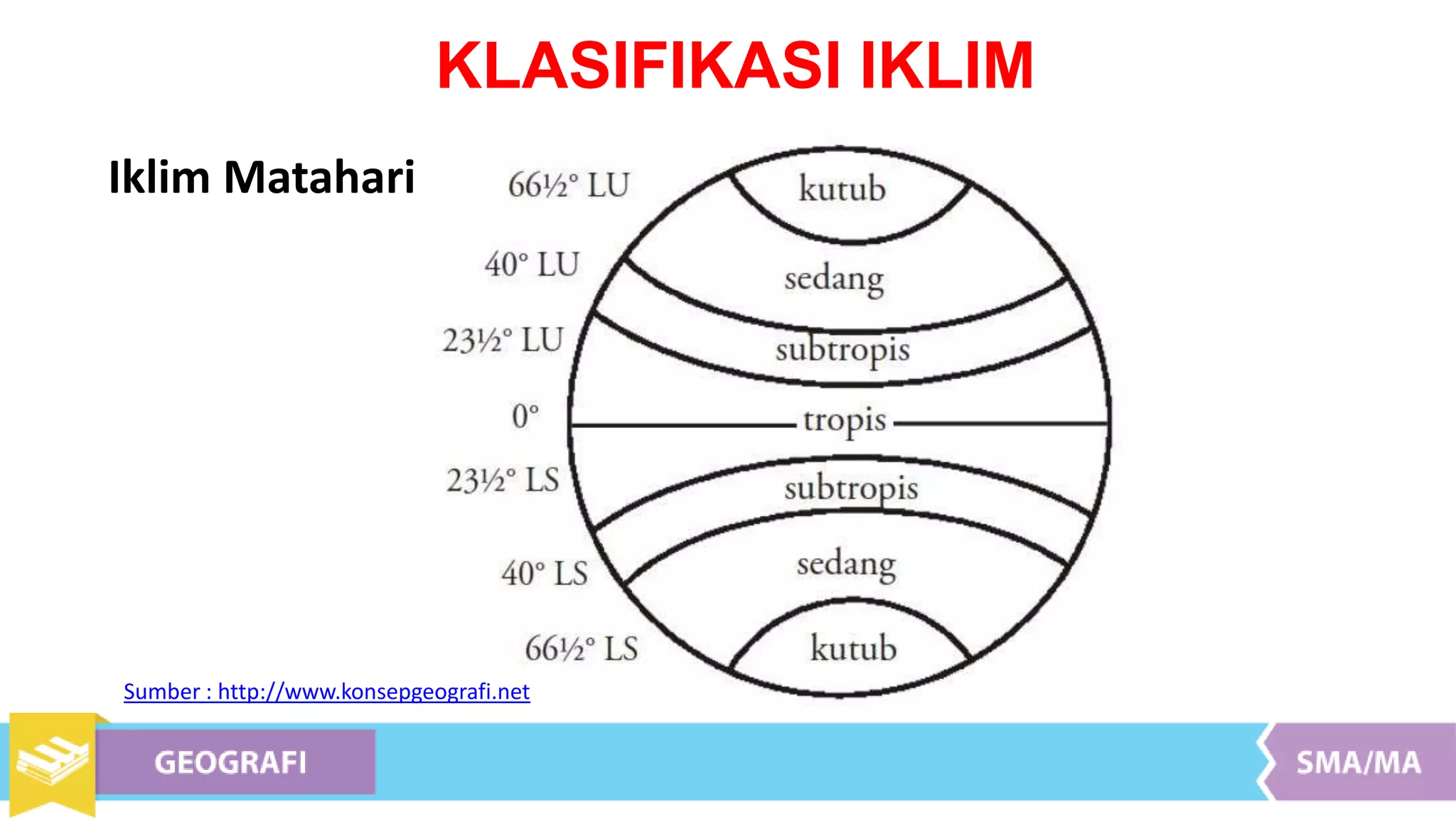 KLASIFIKASI IKLIM

Iklim Matahari

66½° LU
40° LU
23½° LU
0°
23½° LS
40° LS
66½° LS

kutub
sedang
subtropis
tropis
subtropis
sedang
kutub

Sumber : http://www.konsepgeografi.net

GEOGRAFI

SMA/MA